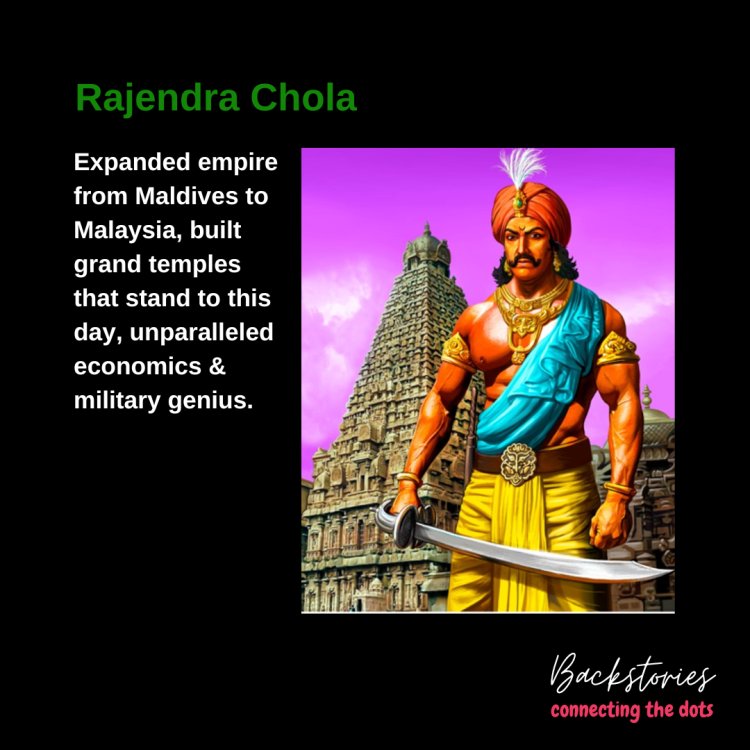 Rajendra Chola

Expanded empire from Maldives to Malaysia, built grand temples that stand to this day, unparalleled economics & military genius.

Backstories
connecting the dots